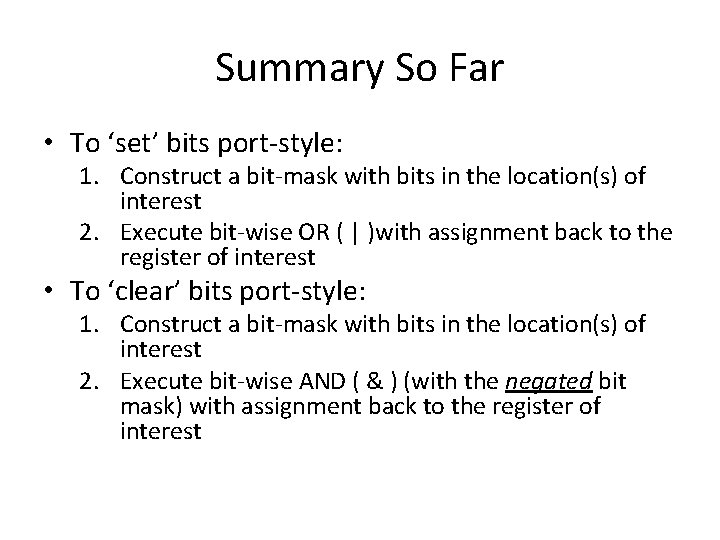 Summary So Far

• To ‘set’ bits port-style:
1. Construct a bit-mask with bits in the location(s) of interest
2. Execute bit-wise OR ( | )with assignment back to the register of interest

• To ‘clear’ bits port-style:
1. Construct a bit-mask with bits in the location(s) of interest
2. Execute bit-wise AND ( & ) (with the negated bit mask) with assignment back to the register of interest